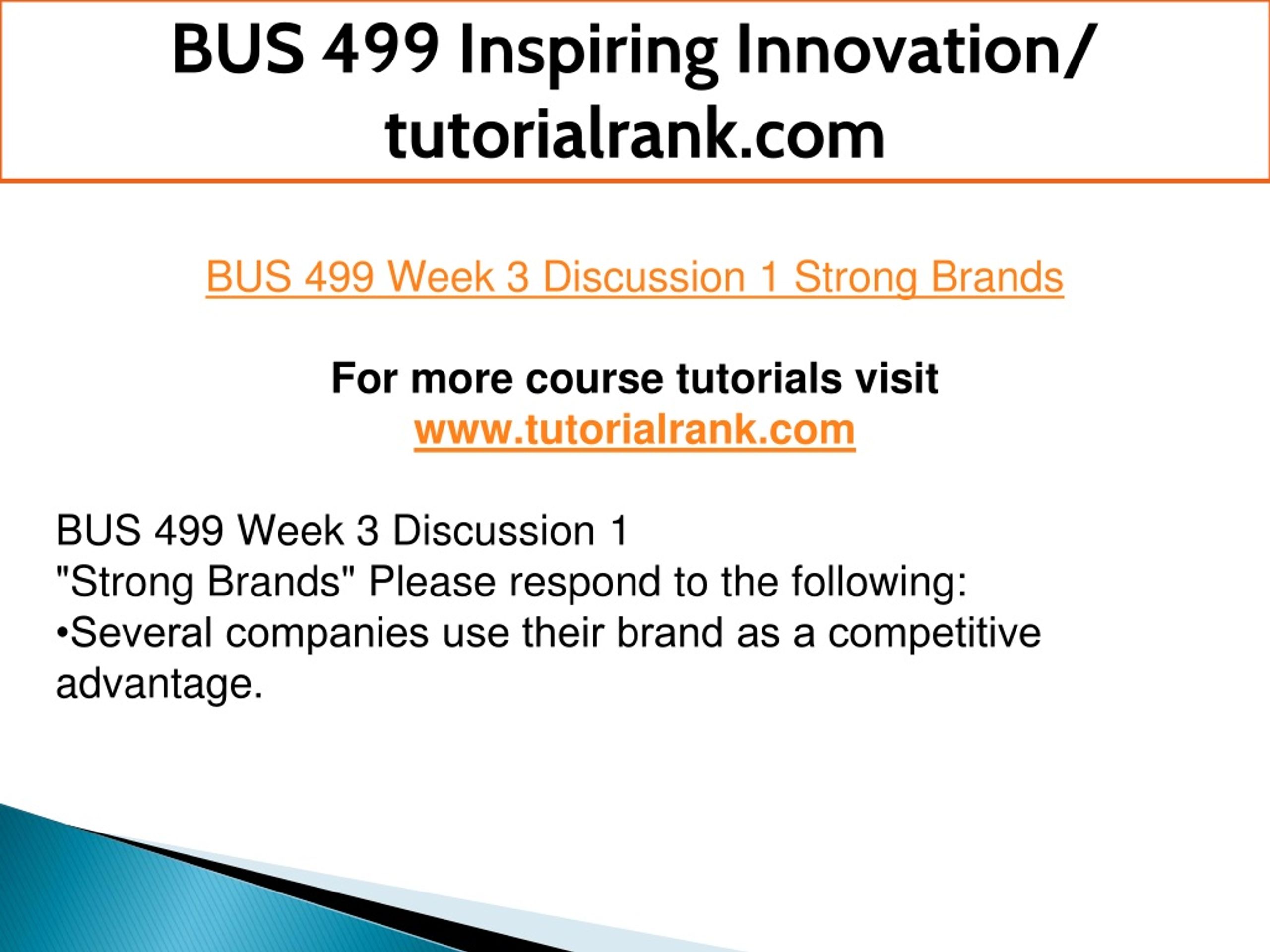 BUS 499 Inspiring Innovation/ tutorialrank.com

BUS 499 Week 3 Discussion 1 Strong Brands

For more course tutorials visit
www.tutorialrank.com

BUS 499 Week 3 Discussion 1
"Strong Brands" Please respond to the following:
•Several companies use their brand as a competitive advantage.